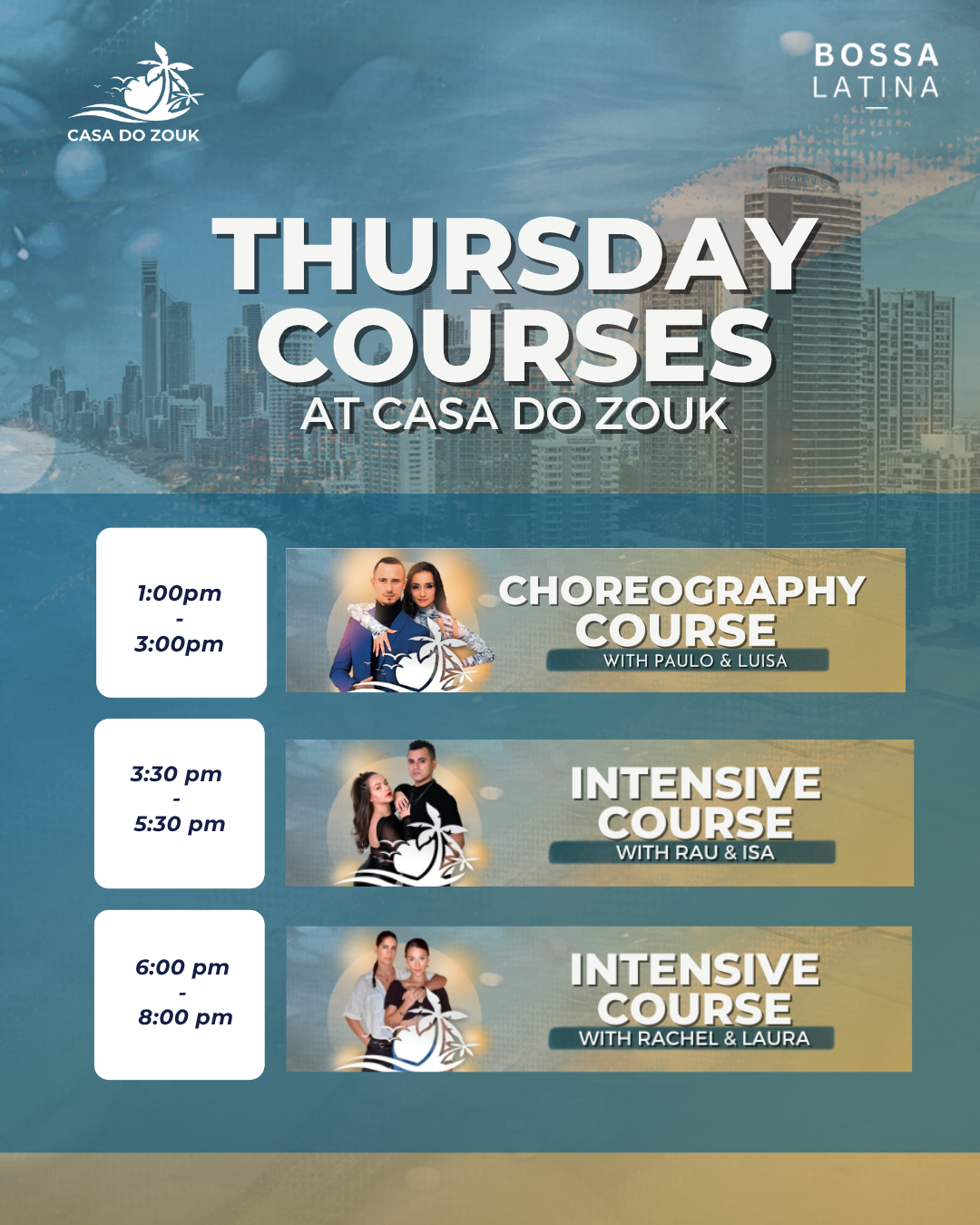 CASA DO ZOUK

BOSSA
LATINA

THURSDAY COURSES
AT CASA DO ZOUK

1:00pm
-
3:00pm

CHOREOGRAPHY COURSE
WITH PAULO & LUISA

3:30 pm
-
5:30 pm

INTENSIVE COURSE
WITH RAU & ISA

6:00 pm
-
8:00 pm

INTENSIVE COURSE
WITH RACHEL & LAURA